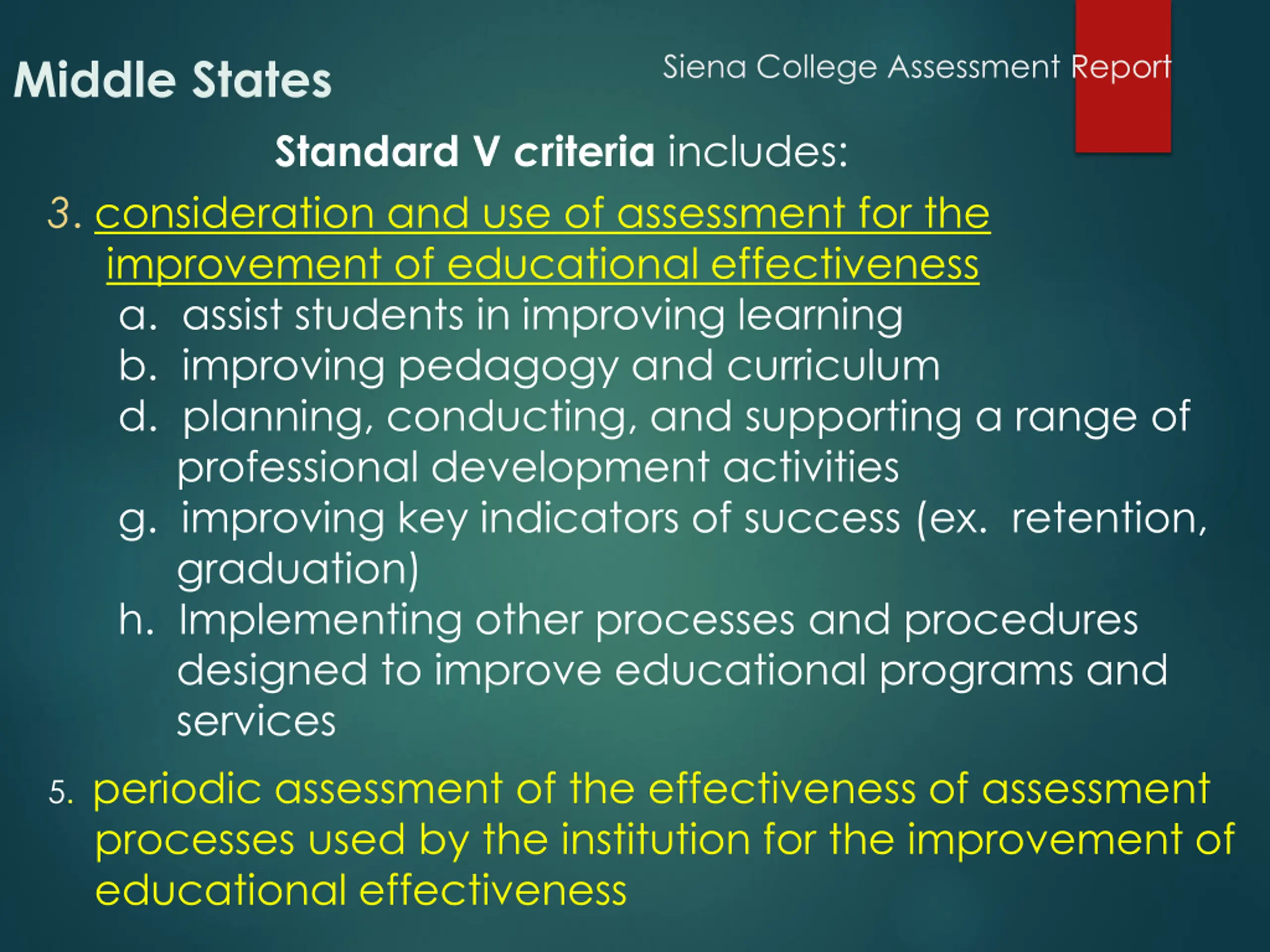 Middle States

Siena College Assessment Report

Standard V criteria includes:

3. consideration and use of assessment for the improvement of educational effectiveness

a. assist students in improving learning
b. improving pedagogy and curriculum
d. planning, conducting, and supporting a range of professional development activities
g. improving key indicators of success (ex. retention, graduation)
h. Implementing other processes and procedures designed to improve educational programs and services

5. periodic assessment of the effectiveness of assessment processes used by the institution for the improvement of educational effectiveness